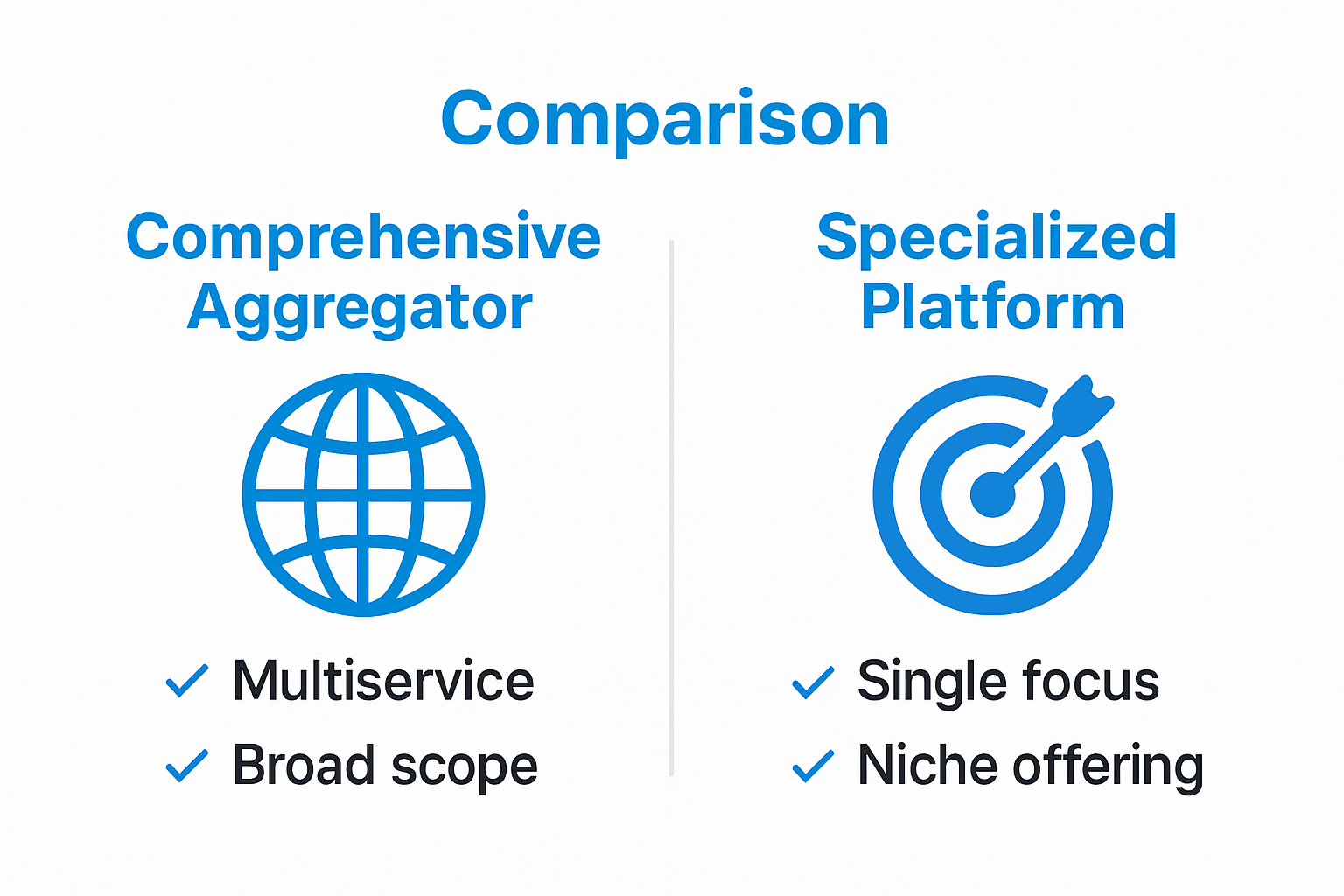 Comparison

Comprehensive Aggregator

✓ Multiservice
✓ Broad scope

Specialized Platform

✓ Single focus
✓ Niche offering